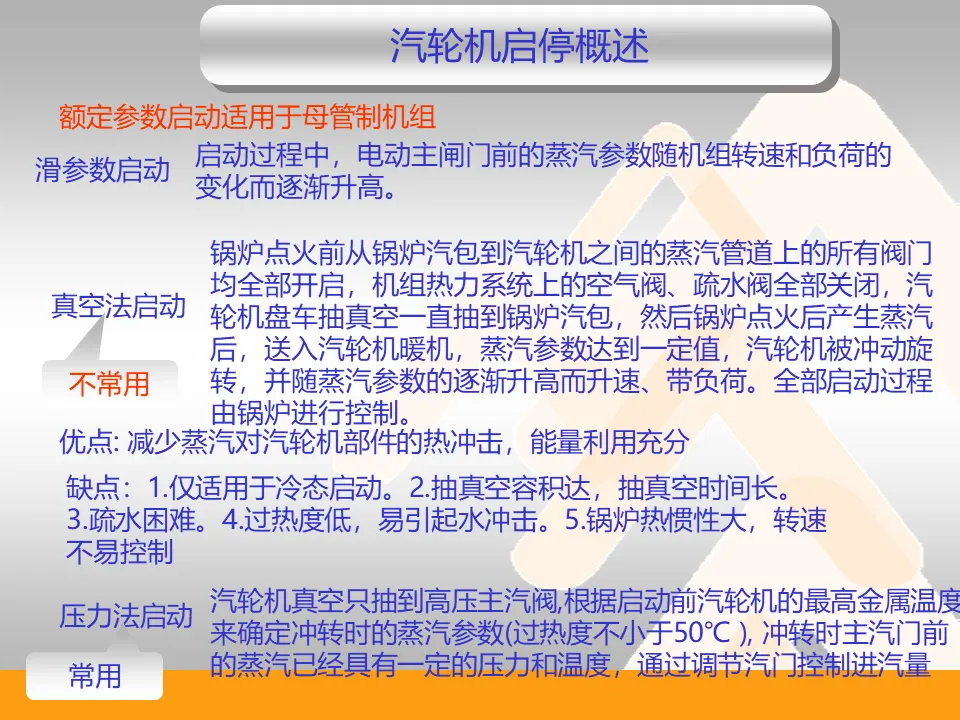 汽轮机启停概述

额定参数启动适用于母管制机组

滑参数启动

启动过程中，电动主闸门前的蒸汽参数随机组转速和负荷的变化而逐渐升高。

真空法启动

不常用

锅炉点火前从锅炉汽包到汽轮机之间的蒸汽管道上的所有阀门均全部开启，机组热力系统上的空气阀、疏水阀全部关闭，汽轮机盘车抽真空一直抽到锅炉汽包，然后锅炉点火后产生蒸汽后，送入汽轮机暖机，蒸汽参数达到一定值，汽轮机被冲动旋转，并随蒸汽参数的逐渐升高而升速、带负荷。全部启动过程由锅炉进行控制。

优点: 减少蒸汽对汽轮机部件的热冲击，能量利用充分

缺点：1.仅适用于冷态启动。2.抽真空容积达，抽真空时间长。3.疏水困难。4.过热度低，易引起水冲击。5.锅炉热惯性大，转速不易控制

压力法启动

常用

汽轮机真空只抽到高压主汽阀,根据启动前汽轮机的最高金属温度来确定冲转时的蒸汽参数(过热度不小于50℃ ), 冲转时主汽门前的蒸汽已经具有一定的压力和温度，通过调节汽门控制进汽量